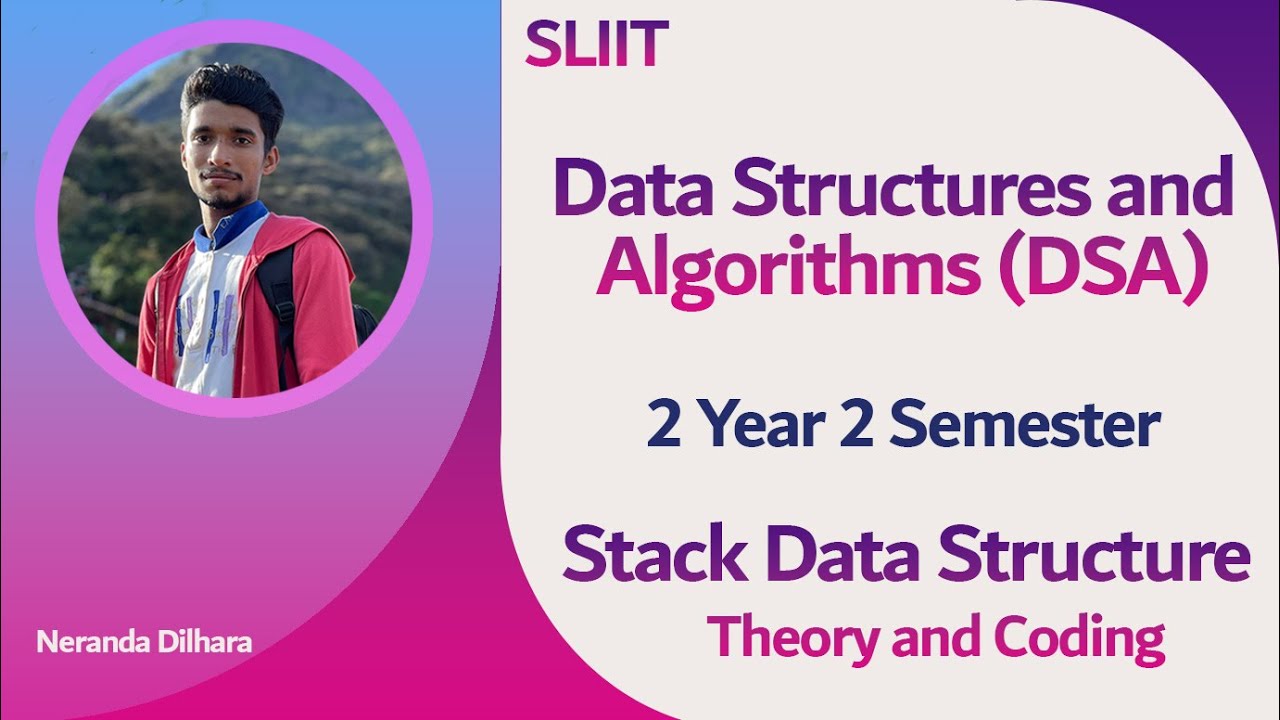 SLIIT

Data Structures and Algorithms (DSA)

2 Year 2 Semester

Stack Data Structure
Theory and Coding

Neranda Dilhara